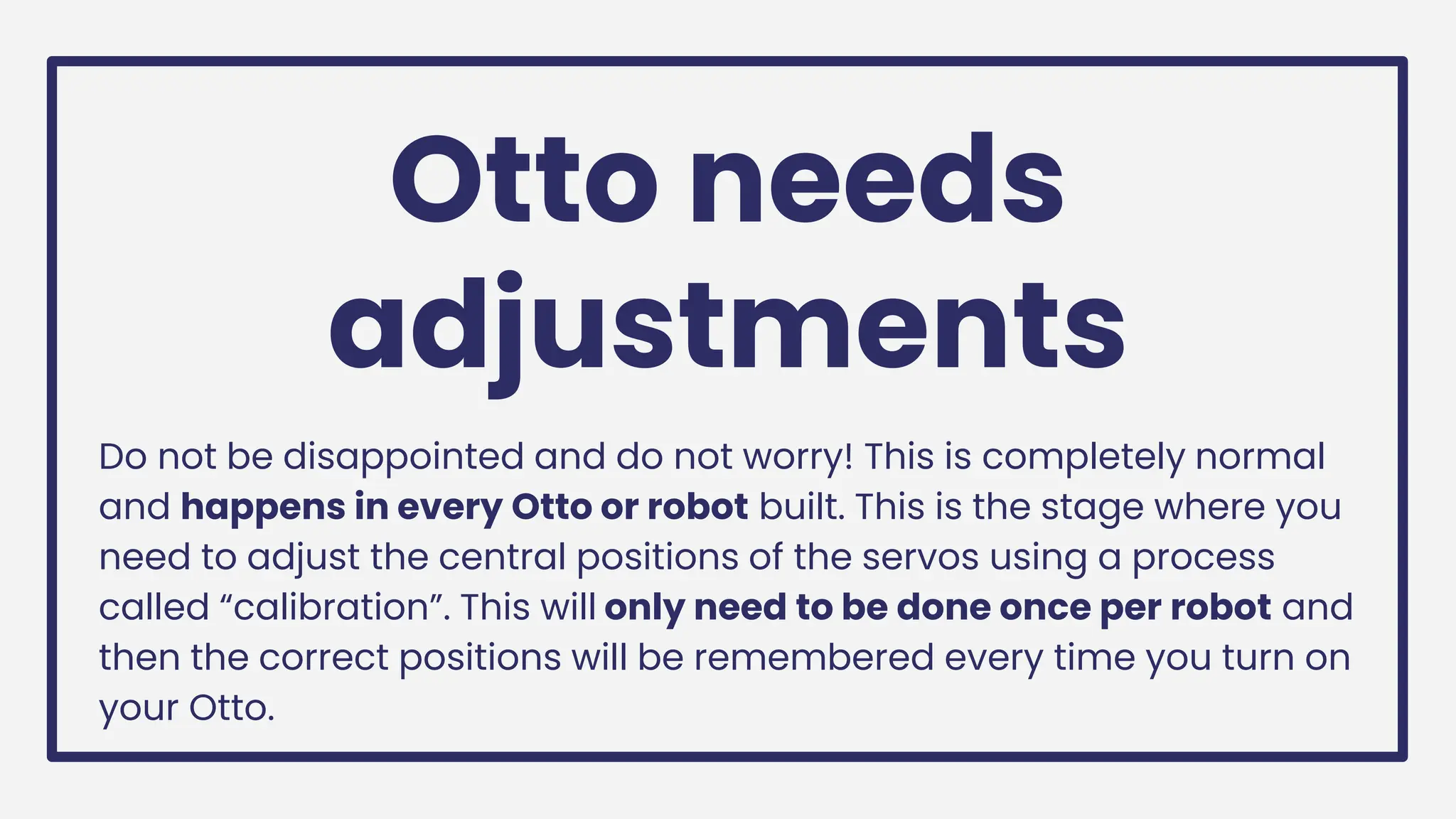 Otto needs adjustments

Do not be disappointed and do not worry! This is completely normal and happens in every Otto or robot built. This is the stage where you need to adjust the central positions of the servos using a process called “calibration”. This will only need to be done once per robot and then the correct positions will be remembered every time you turn on your Otto.